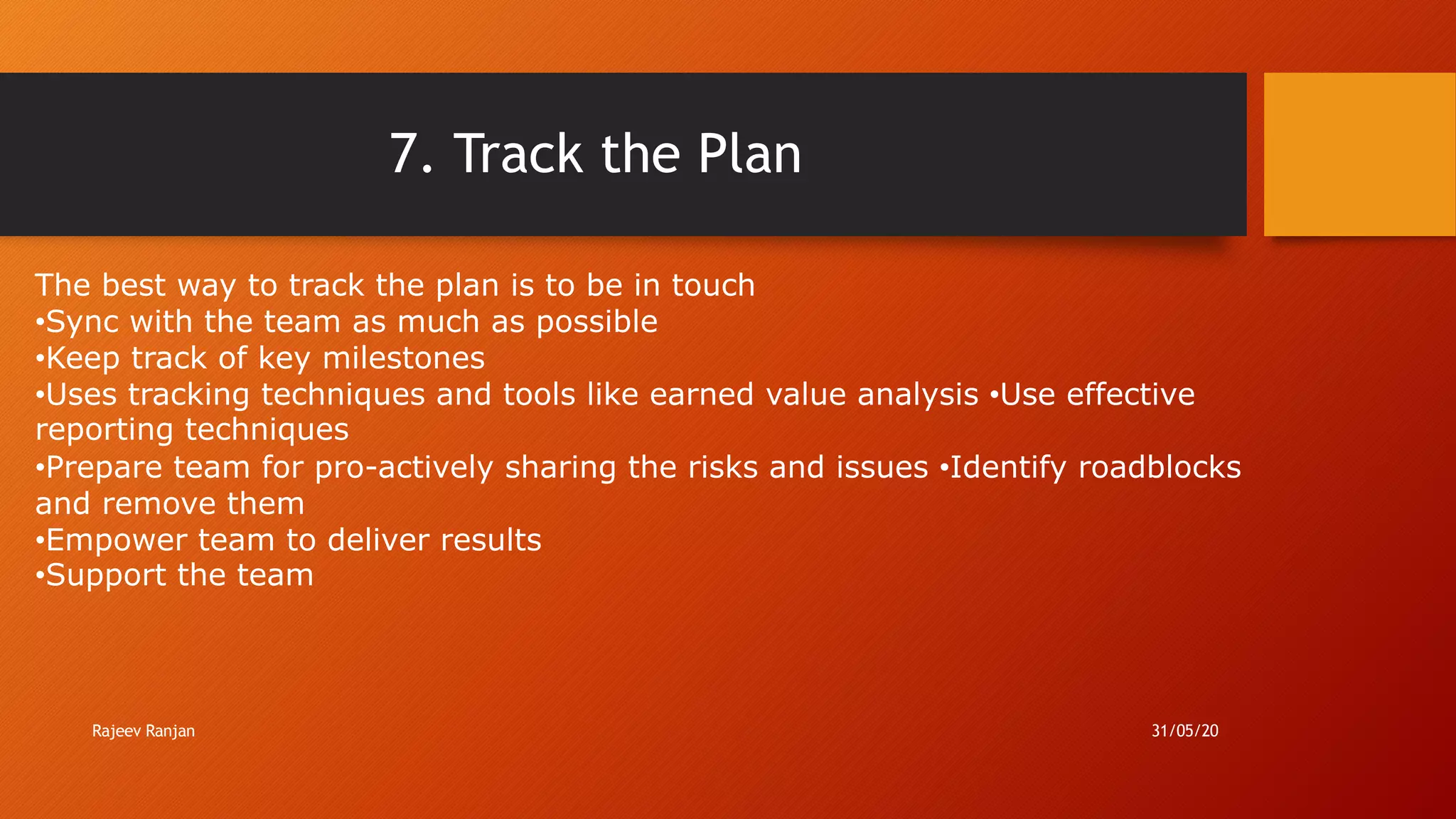 7. Track the Plan

The best way to track the plan is to be in touch
•Sync with the team as much as possible
•Keep track of key milestones
•Uses tracking techniques and tools like earned value analysis •Use effective reporting techniques
•Prepare team for pro-actively sharing the risks and issues •Identify roadblocks and remove them
•Empower team to deliver results
•Support the team

Rajeev Ranjan

31/05/20